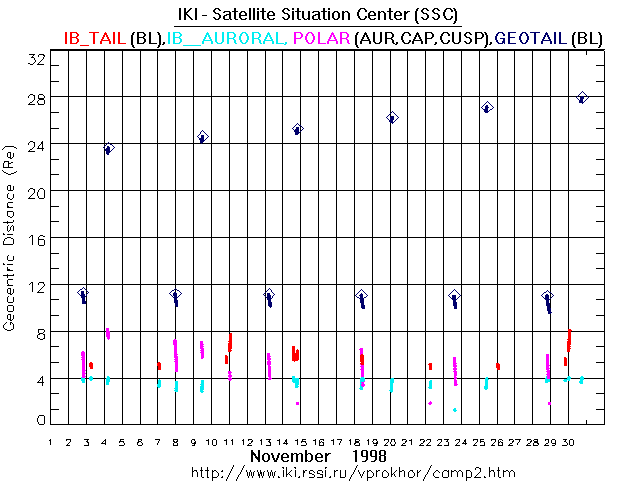 IKI - Satellite Situation Center (SSC)
IB_TAIL (BL),IB__AURORAL, POLAR (AUR,CAP,CUSP),GEOTAIL (BL)

Geocentric Distance (Re)

32
28
24
20
16
12
8
4
0

1 2 3 4 5 6 7 8 9 10 11 12 13 14 15 16 17 18 19 20 21 22 23 24 25 26 27 28 29 30

November 1998
http://www.iki.rssi.ru/vprokhor/camp2.htm